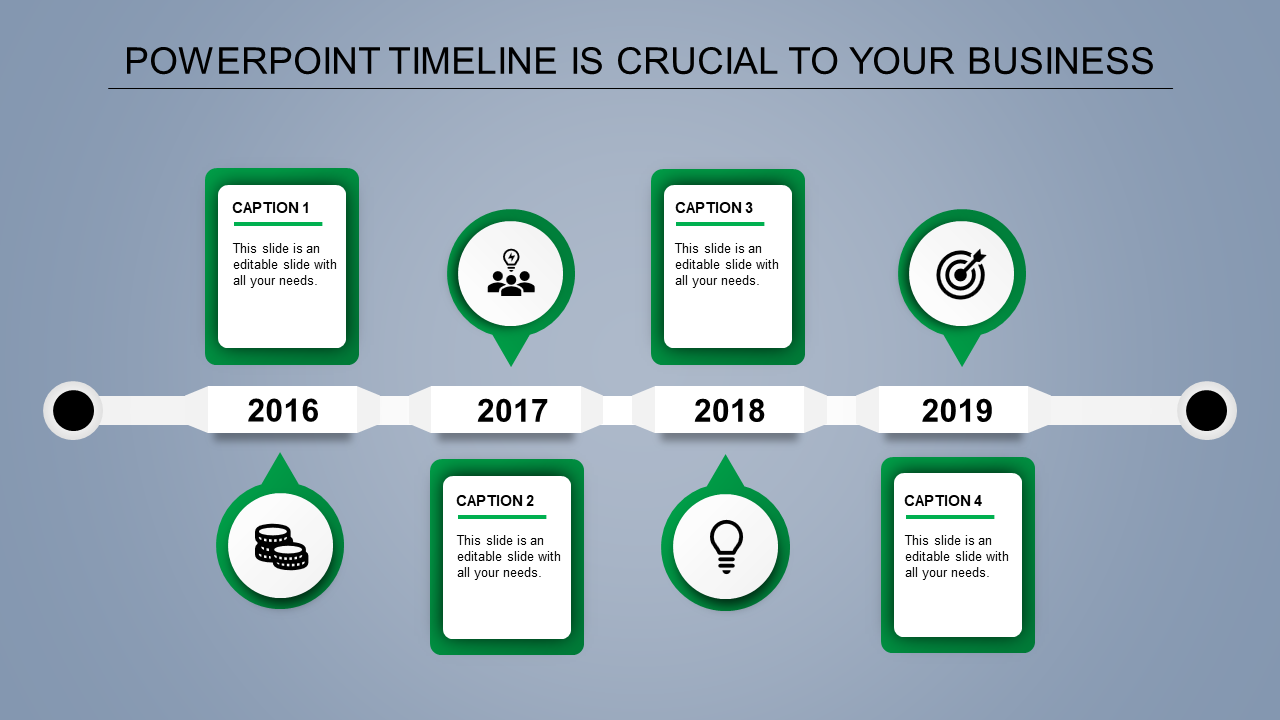 POWERPOINT TIMELINE IS CRUCIAL TO YOUR BUSINESS

CAPTION 1

This slide is an editable slide with all your needs.

CAPTION 3

This slide is an editable slide with all your needs.

2016

2017

2018

2019

CAPTION 2

This slide is an editable slide with all your needs.

CAPTION 4

This slide is an editable slide with all your needs.